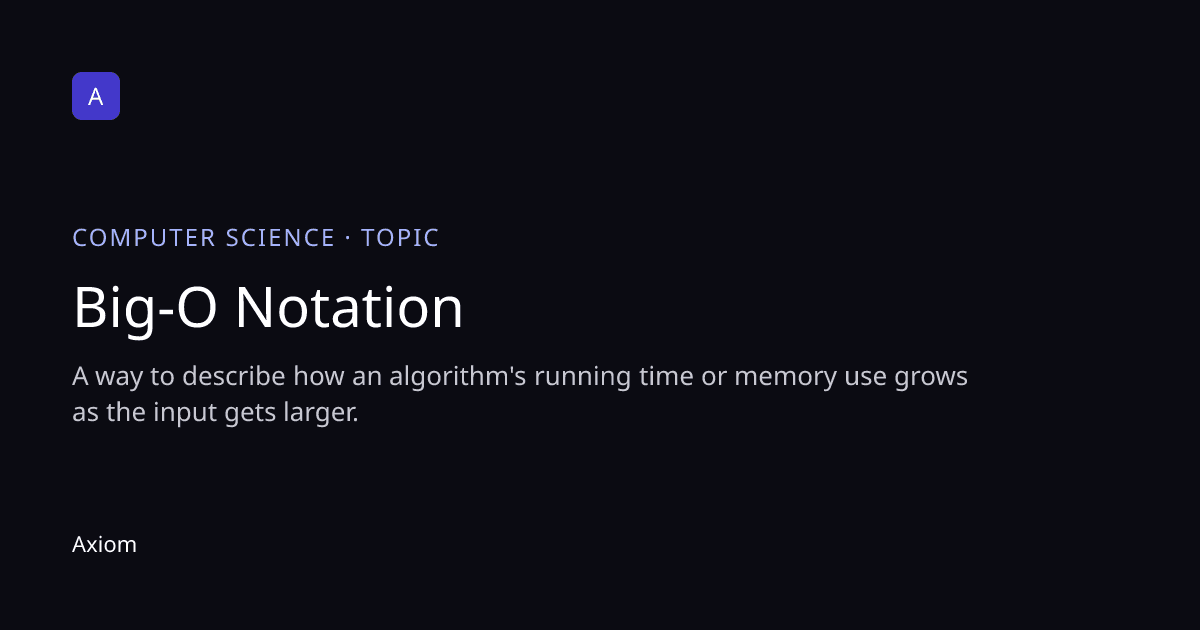 A

COMPUTER SCIENCE · TOPIC

Big-O Notation

A way to describe how an algorithm's running time or memory use grows as the input gets larger.

Axiom